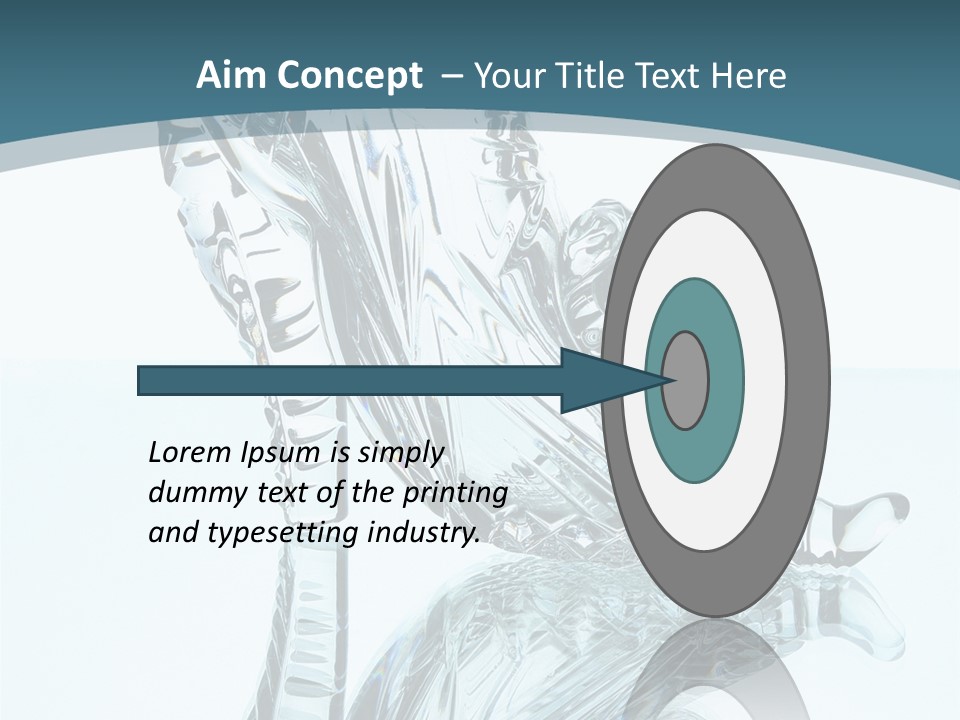 Aim Concept – Your Title Text Here

Lorem Ipsum is simply dummy text of the printing and typesetting industry.